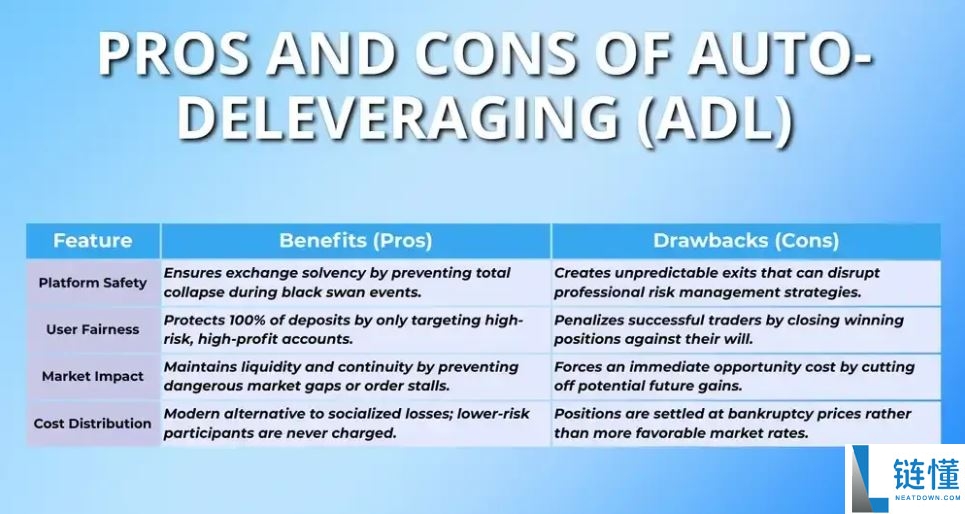 PROS AND CONS OF AUTO-DELEVERAGING (ADL)

| Feature | Benefits (Pros) | Drawbacks (Cons) |
|---|---|---|
| Platform Safety | Ensures exchange solvency by preventing total collapse during black swan events. | Creates unpredictable exits that can disrupt professional risk management strategies. |
| User Fairness | Protects 100% of deposits by only targeting high-risk, high-profit accounts. | Penalizes successful traders by closing winning positions against their will. |
| Market Impact | Maintains liquidity and continuity by preventing dangerous market gaps or order stalls. | Forces an immediate opportunity cost by cutting off potential future gains. |
| Cost Distribution | Modern alternative to socialized losses; lower-risk participants are never charged. | Positions are settled at bankruptcy prices rather than more favorable market rates. |

链懂
NEATDOWN.COM